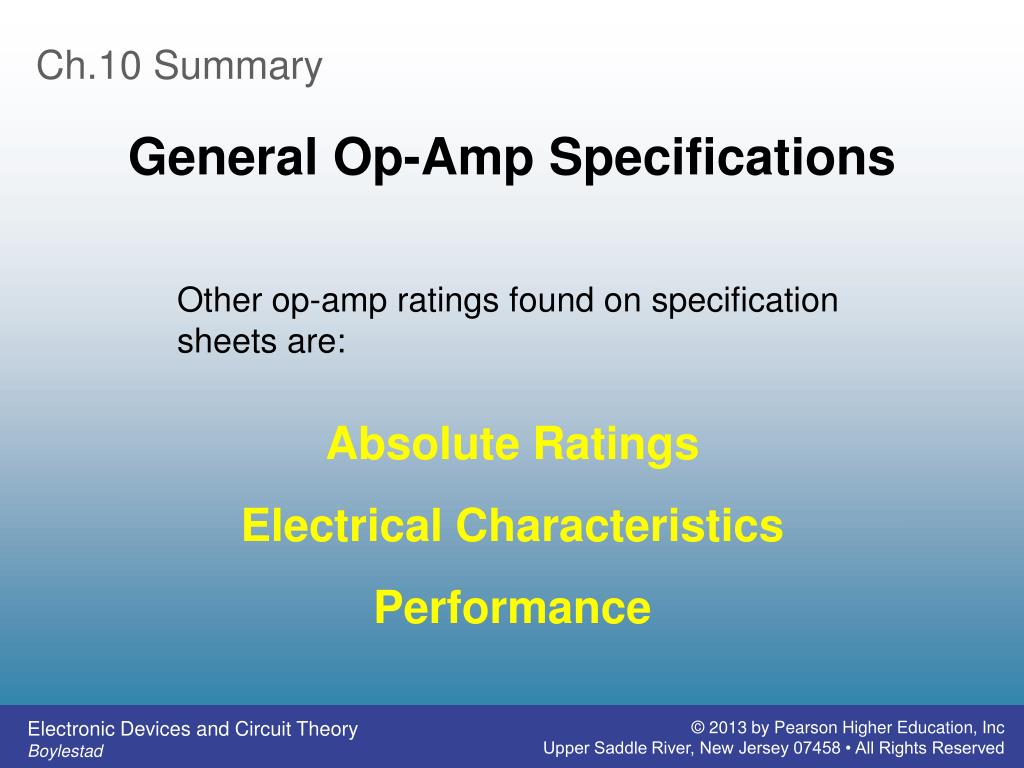 Ch.10 Summary

General Op-Amp Specifications

Other op-amp ratings found on specification sheets are:

Absolute Ratings

Electrical Characteristics

Performance

Electronic Devices and Circuit Theory
Boylestad

© 2013 by Pearson Higher Education, Inc
Upper Saddle River, New Jersey 07458 • All Rights Reserved